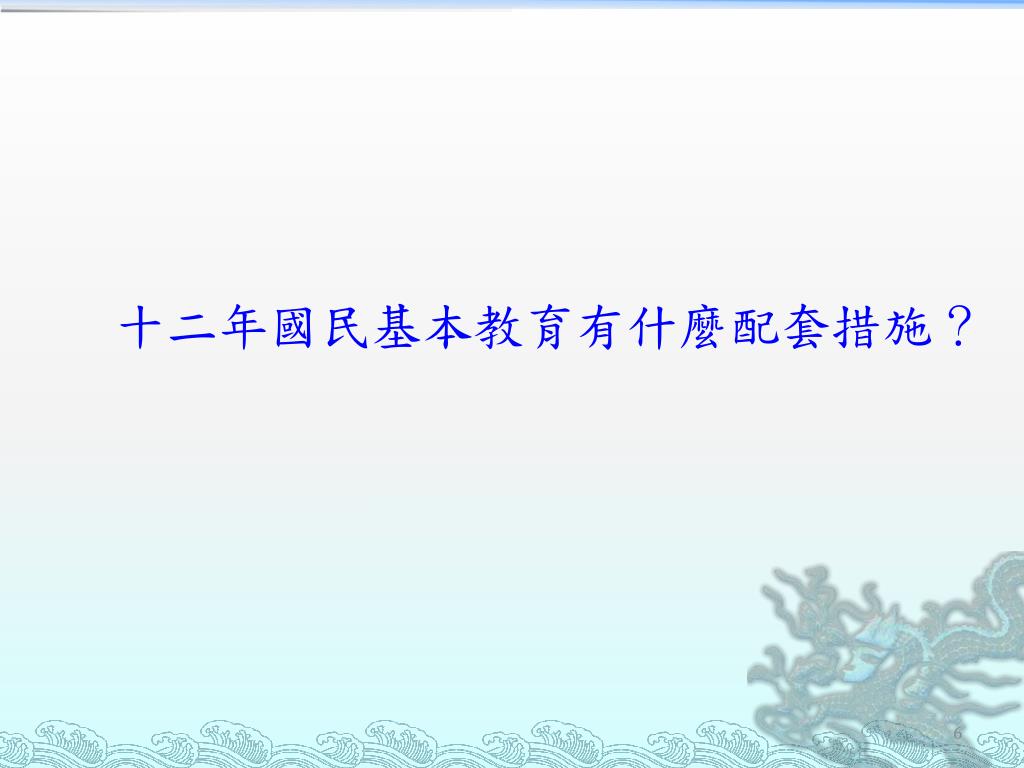 十二年國民基本教育有什麼配套措施？

6